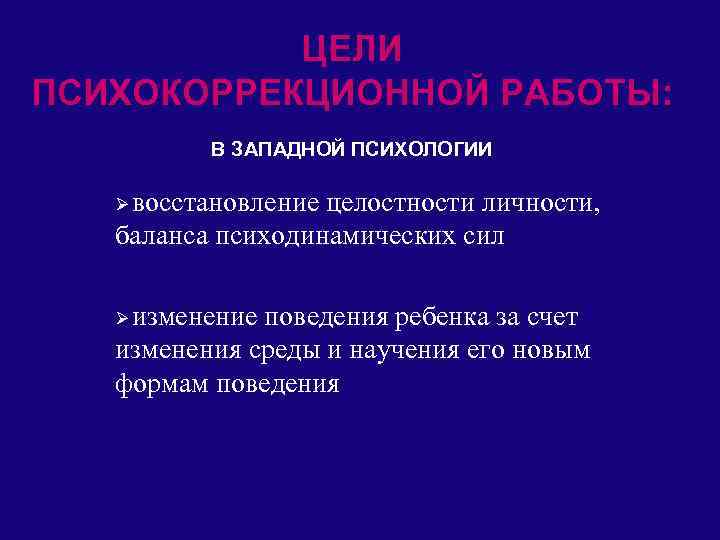 ЦЕЛИ ПСИХОКОРРЕКЦИОННОЙ РАБОТЫ:

В ЗАПАДНОЙ ПСИХОЛОГИИ

➢восстановление целостности личности, баланса психодинамических сил

➢изменение поведения ребенка за счет изменения среды и научения его новым формам поведения